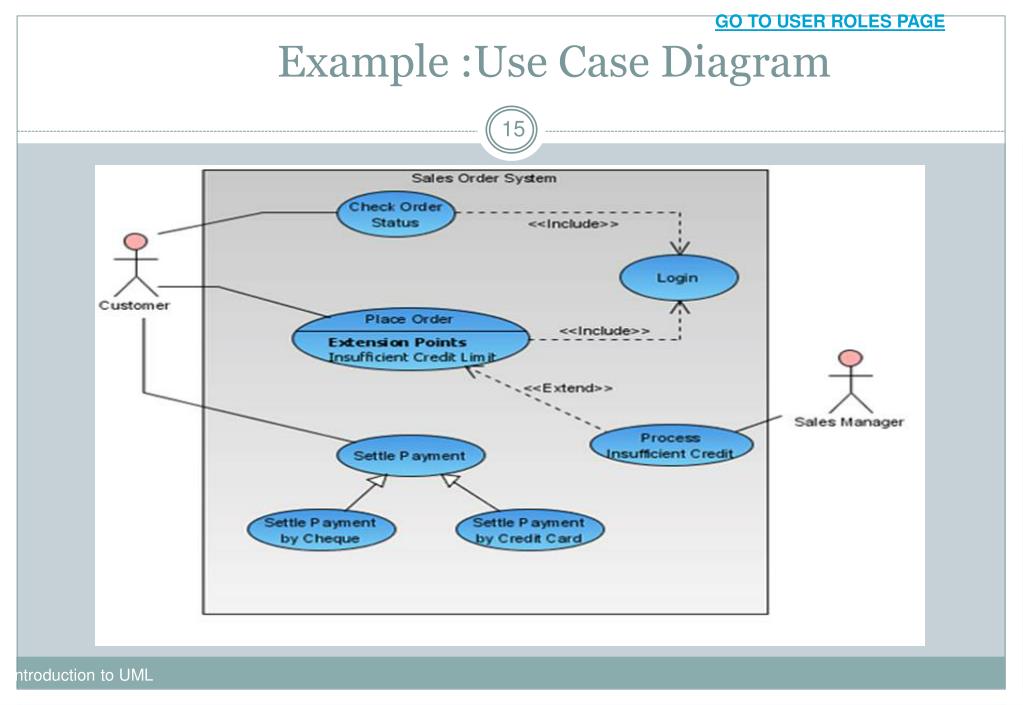 GO TO USER ROLES PAGE

Example :Use Case Diagram

15

Sales Order System

Check Order Status

<<Include>>

Login

Customer

Place Order

Extension Points

Insufficient Credit Limit

<<Include>>

<<Extend>>

Sales Manager

Process Insufficient Credit

Settle Payment

Settle Payment by Cheque

Settle Payment by Credit Card

ntroduction to UML